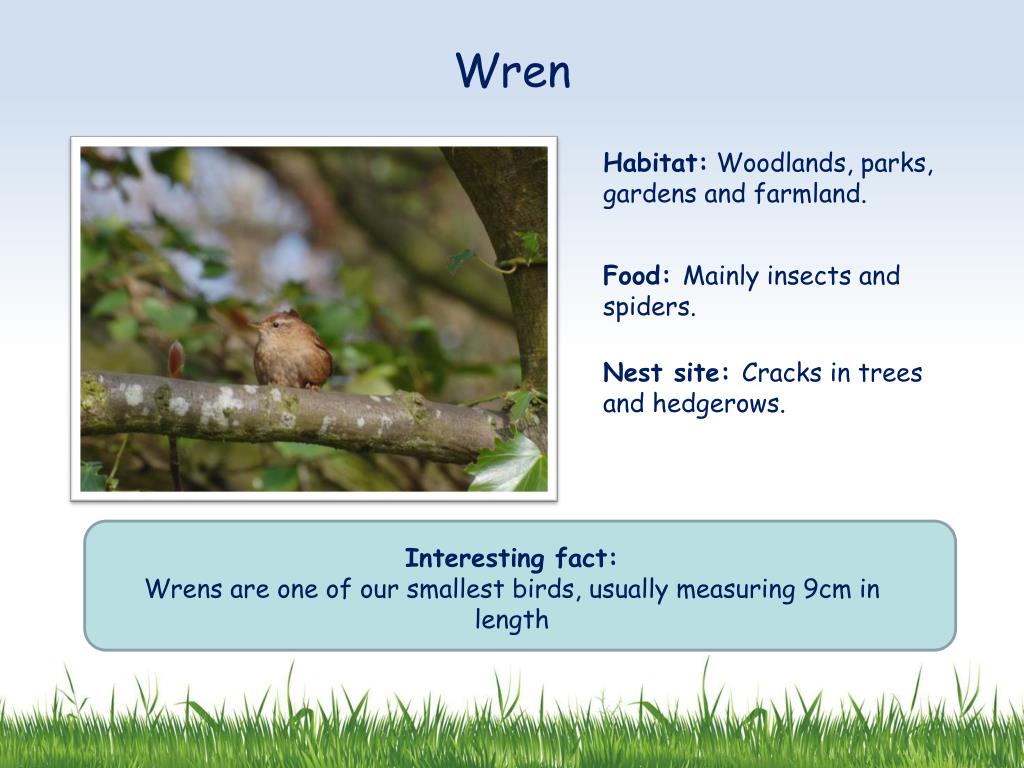 Wren

Habitat: Woodlands, parks, gardens and farmland.

Food: Mainly insects and spiders.

Nest site: Cracks in trees and hedgerows.

Interesting fact:
Wrens are one of our smallest birds, usually measuring 9cm in length